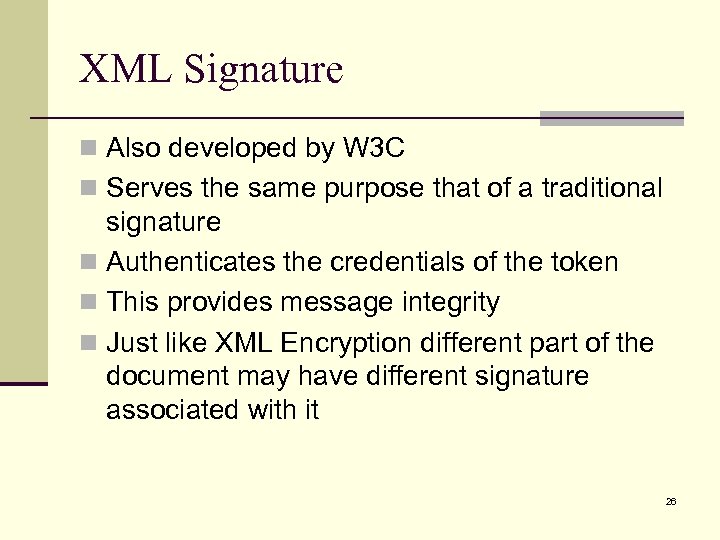 XML Signature

- Also developed by W3C
- Serves the same purpose that of a traditional signature
- Authenticates the credentials of the token
- This provides message integrity
- Just like XML Encryption different part of the document may have different signature associated with it

26